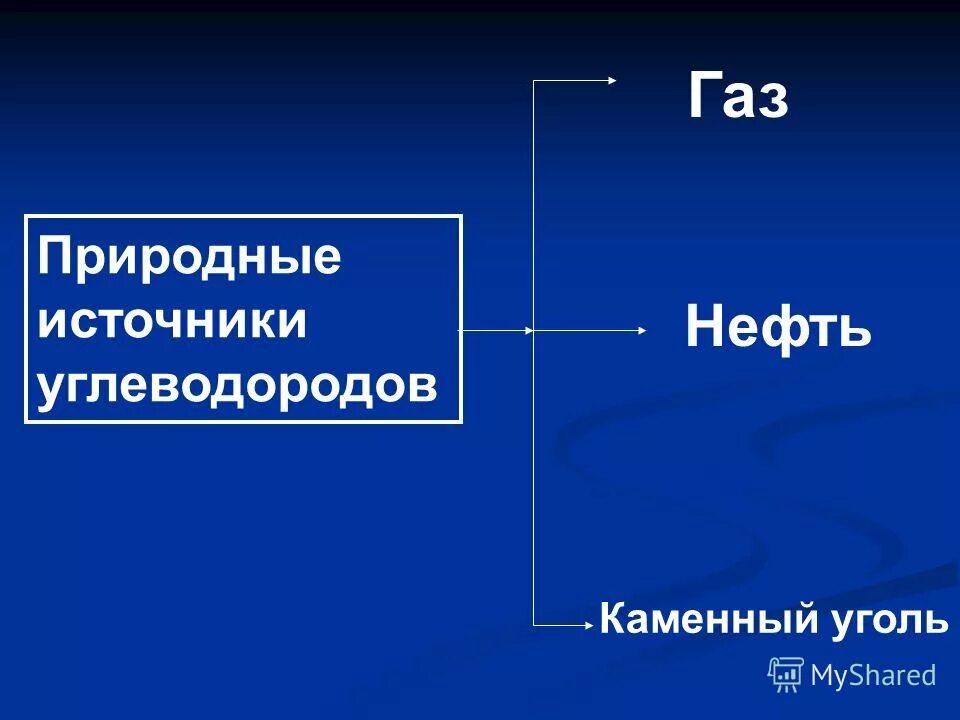 Природные источники углеводородов

Газ

Нефть

Каменный уголь

MyShared